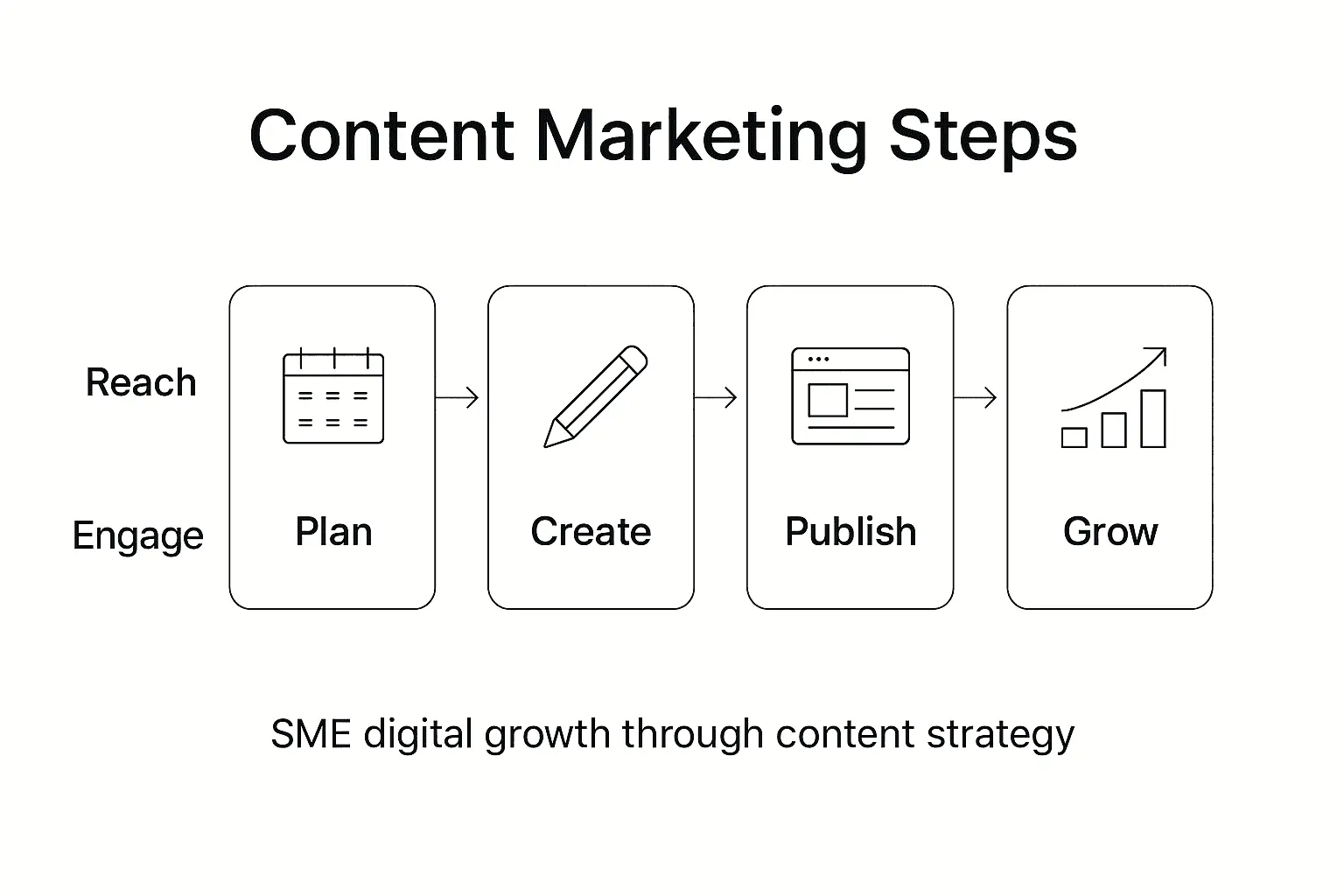 Content Marketing Steps

Reach

Engage

Plan

Create

Publish

Grow

SME digital growth through content strategy